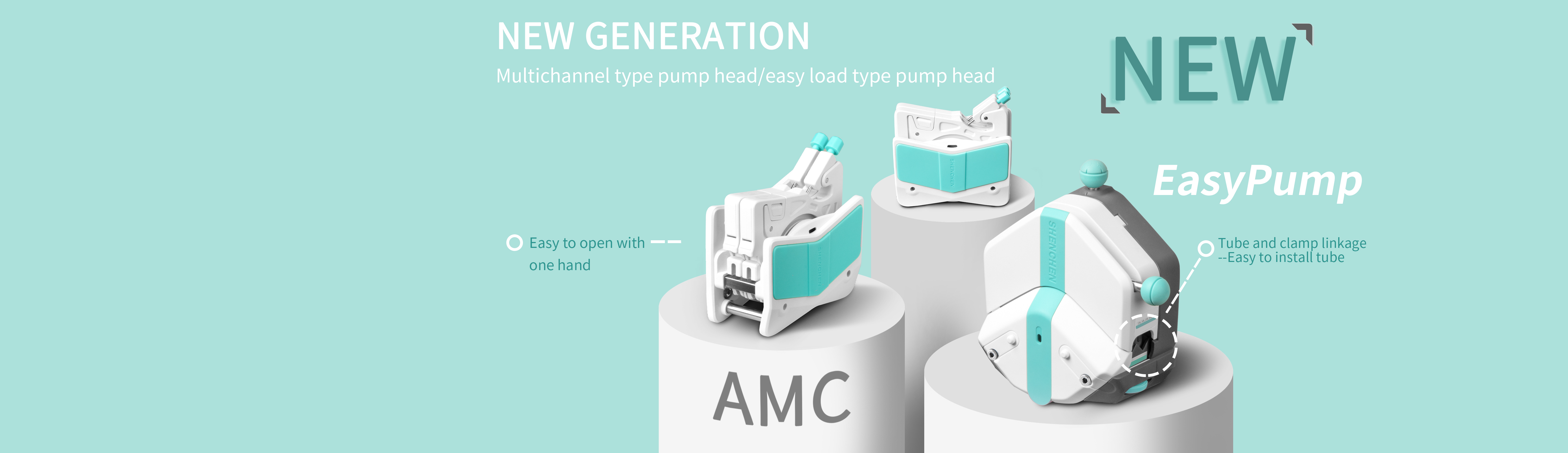 NEW GENERATION

Multichannel type pump head/easy load type pump head

NEW

EasyPump

Easy to open with one hand

Tube and clamp linkage --Easy to install tube

SHENCHEN

AMC